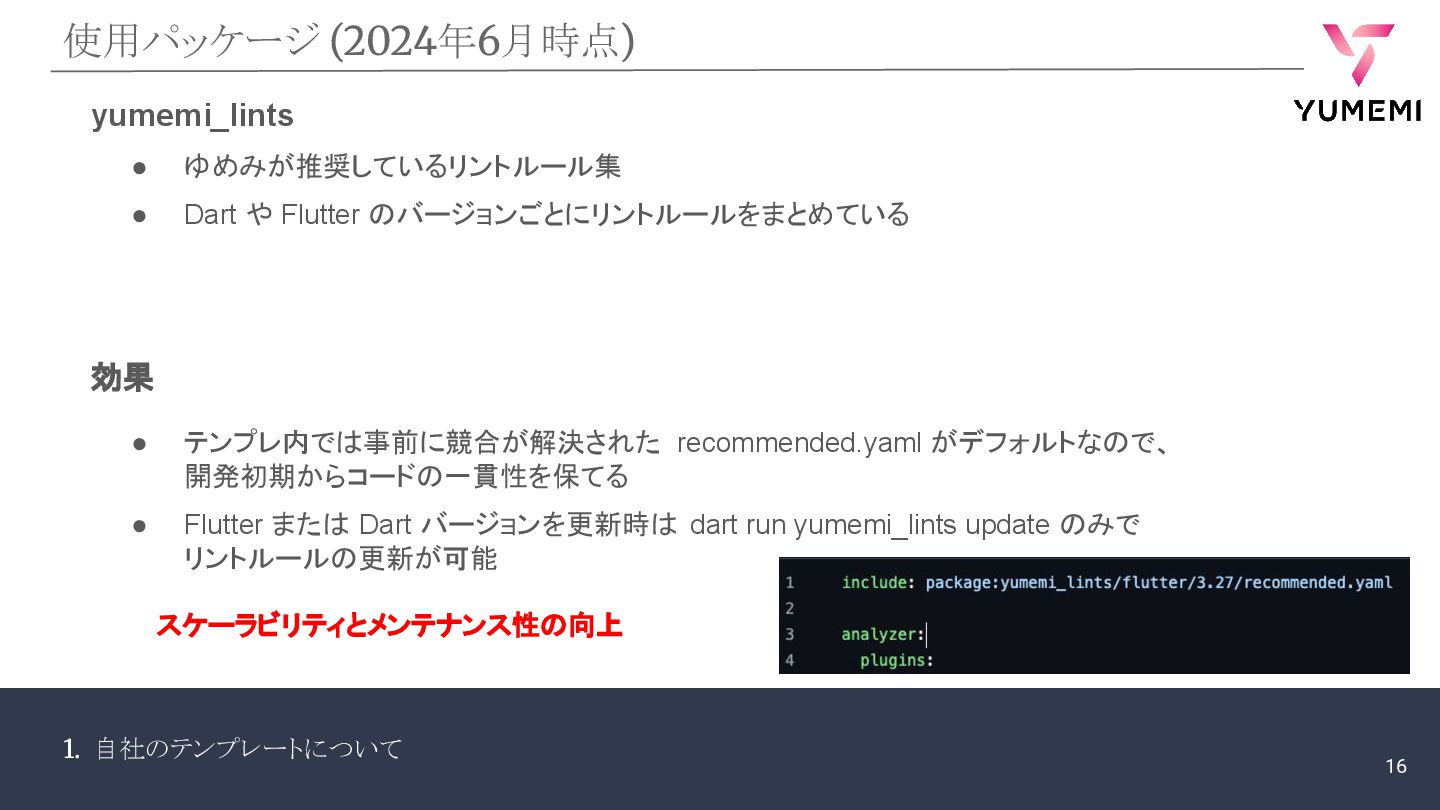 使用パッケージ (2024年6月時点)

YUMEMI

yumemi_lints

● ゆめみが推奨しているリントルール集

● Dart や Flutter のバージョンごとにリントルールをまとめている

効果

● テンプレ内では事前に競合が解決された recommended.yaml がデフォルトなので、開発初期からコードの一貫性を保てる

● Flutter または Dart バージョンを更新時は dart run yumemi_lints update のみでリントルールの更新が可能

スケーラビリティとメンテナンス性の向上

1 include: package:yumemi_lints/flutter/3.27/recommended.yaml
2
3 analyzer:
4   plugins:

1. 自社のテンプレートについて

16